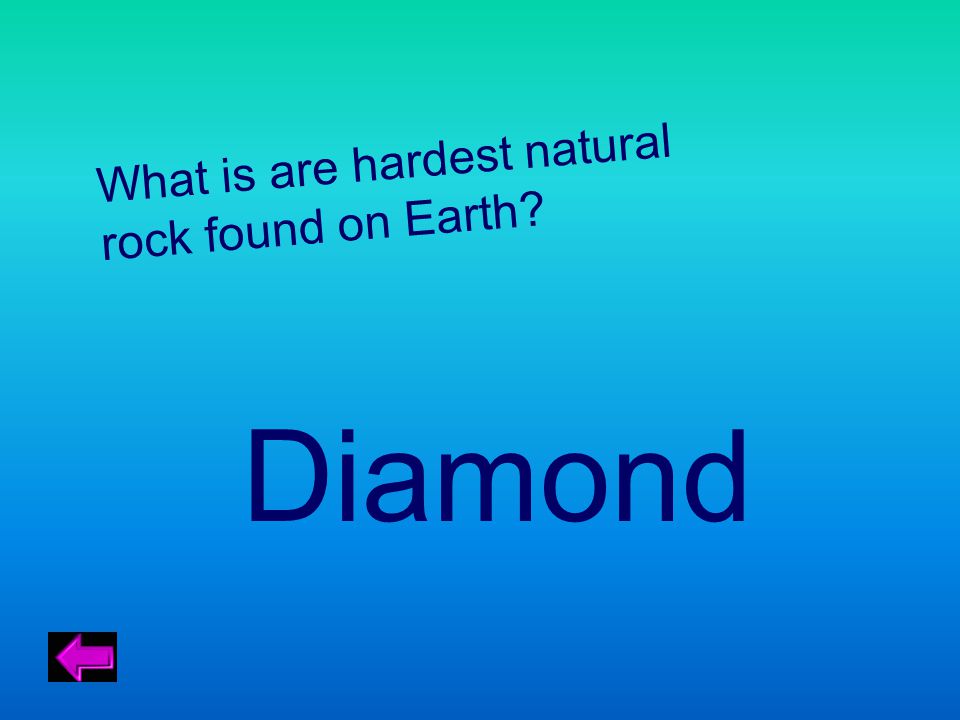 What is are hardest natural rock found on Earth?

Diamond